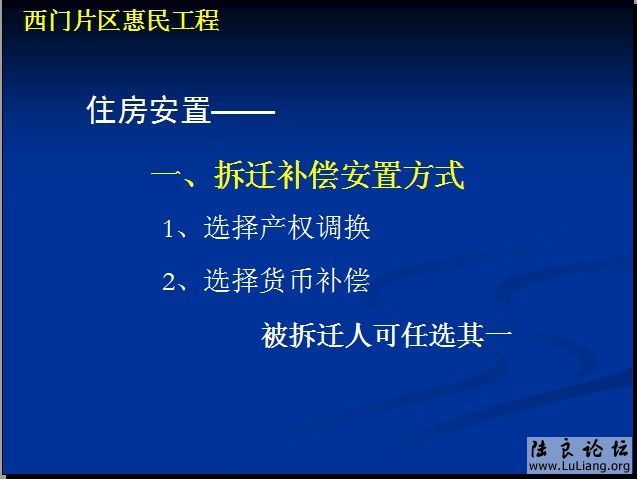 西门片区惠民工程

住房安置——

一、拆迁补偿安置方式

1、选择产权调换

2、选择货币补偿

被拆迁人可任选其一

陆良论坛
www.LuLiang.org